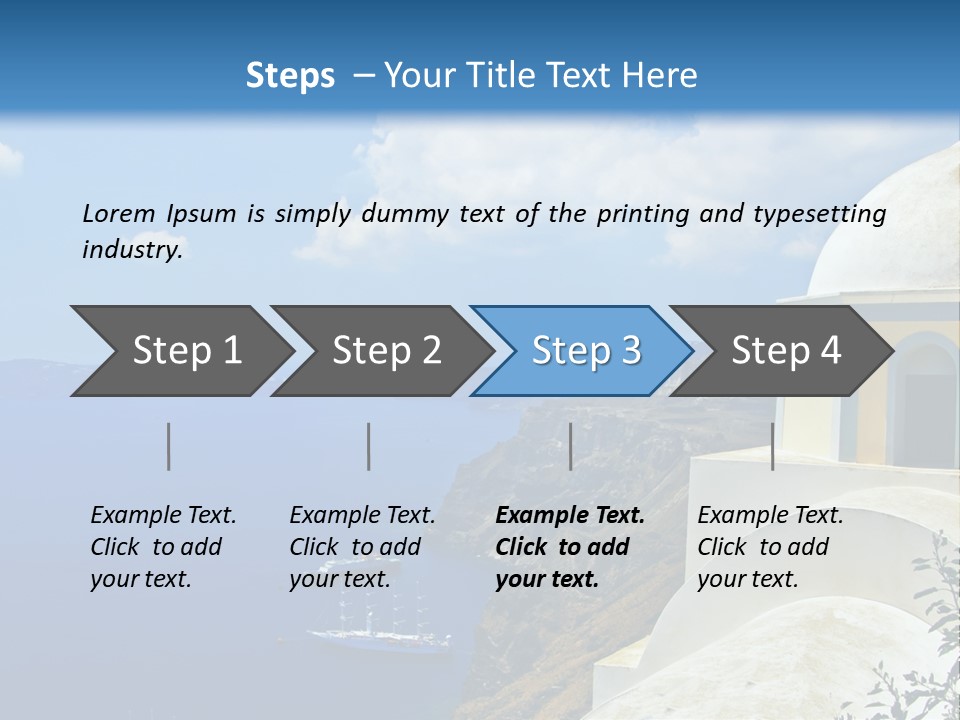 Steps – Your Title Text Here

Lorem Ipsum is simply dummy text of the printing and typesetting industry.

Step 1

Step 2

Step 3

Step 4

Example Text. Click to add your text.

Example Text. Click to add your text.

Example Text. Click to add your text.

Example Text. Click to add your text.